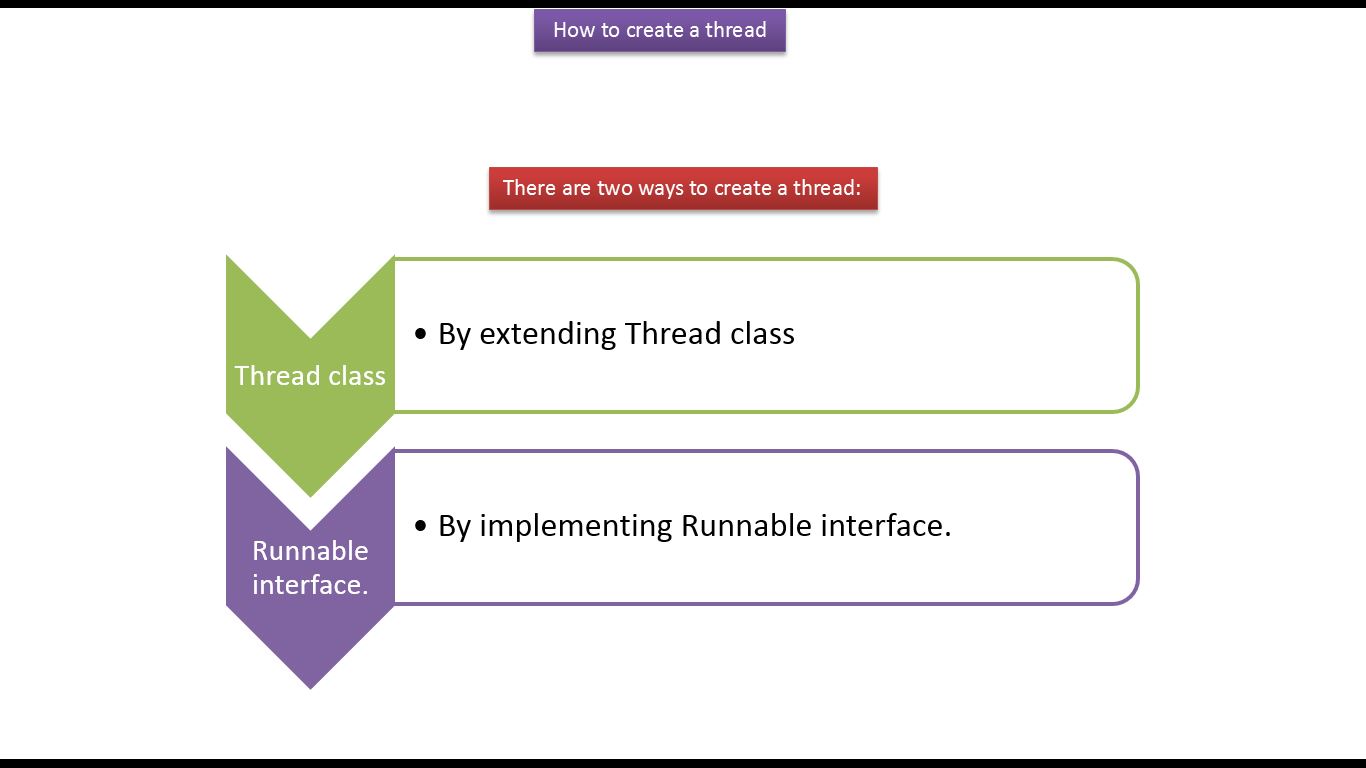 How to create a thread

There are two ways to create a thread:

Thread class

• By extending Thread class

Runnable interface.

• By implementing Runnable interface.